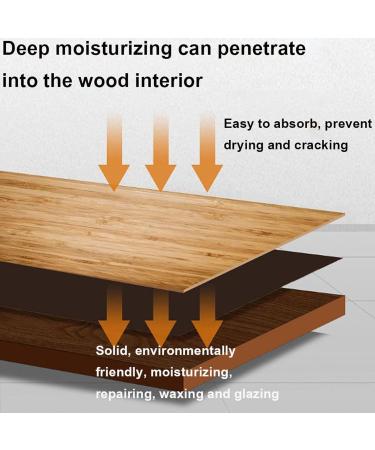 Deep moisturizing can penetrate into the wood interior

Easy to absorb, prevent drying and cracking

Solid, environmentally friendly, moisturizing, repairing, waxing and glazing